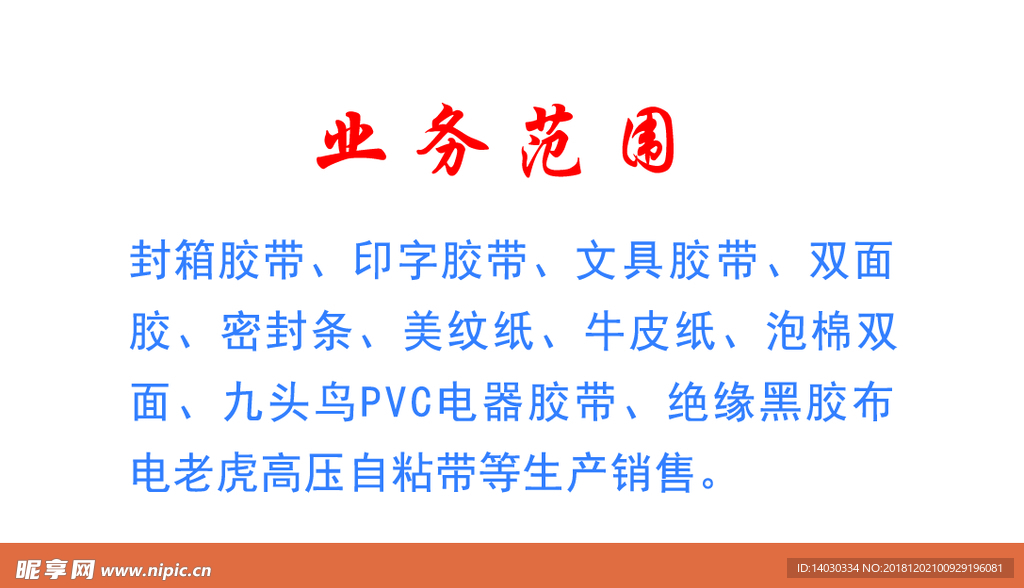 业务范围

封箱胶带、印字胶带、文具胶带、双面胶、密封条、美纹纸、牛皮纸、泡棉双面、九头鸟PVC电器胶带、绝缘黑胶布电老虎高压自粘带等生产销售。

昵享网 www.nipic.cn

ID:14030334 NO:20181202100929196081